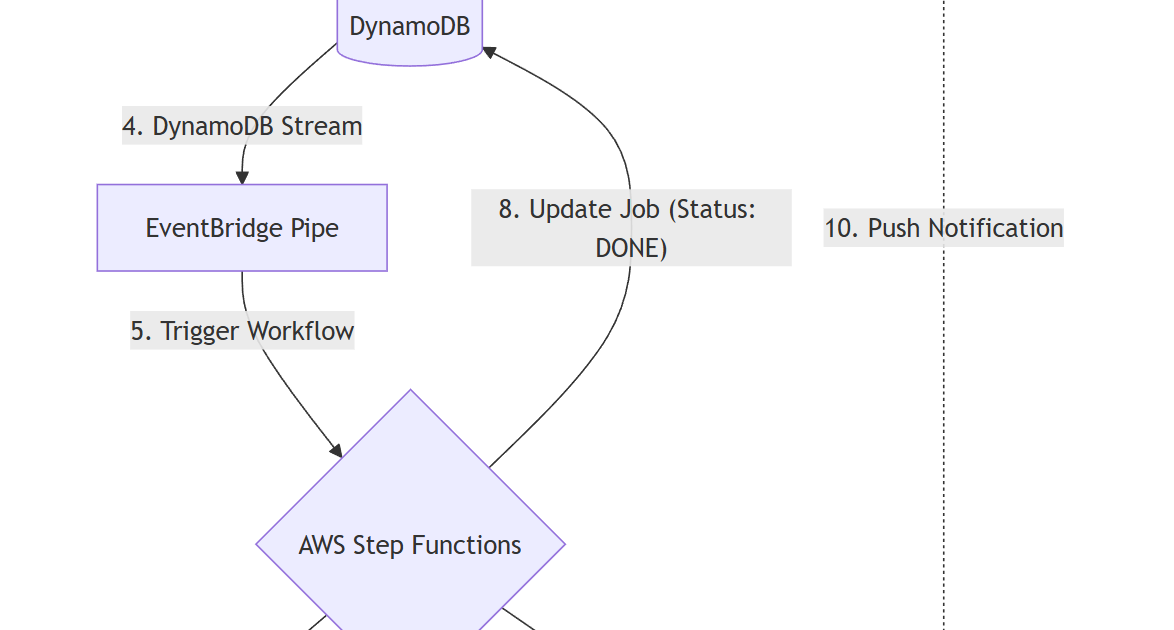 DynamoDB

4. DynamoDB Stream

EventBridge Pipe

8. Update Job (Status: DONE)

10. Push Notification

5. Trigger Workflow

AWS Step Functions